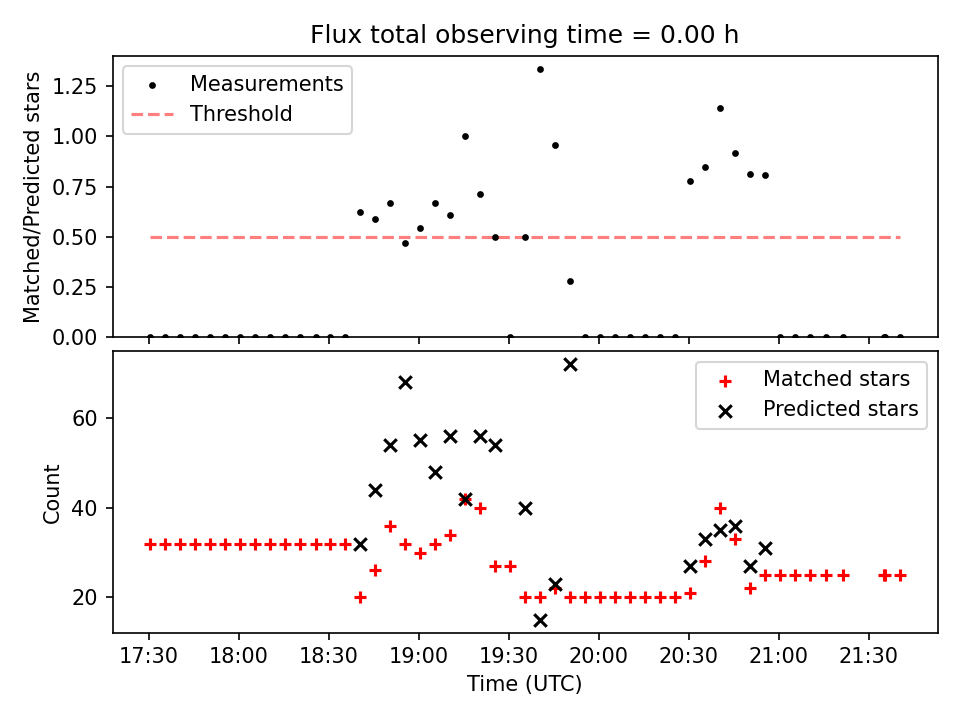 Flux total observing time = 0.00 h

Measurements
Threshold

Matched/Predicted stars

1.25
1.00
0.75
0.50
0.25
0.00

Matched stars
Predicted stars

Count

60
40
20

17:30
18:00
18:30
19:00
19:30
20:00
20:30
21:00
21:30

Time (UTC)